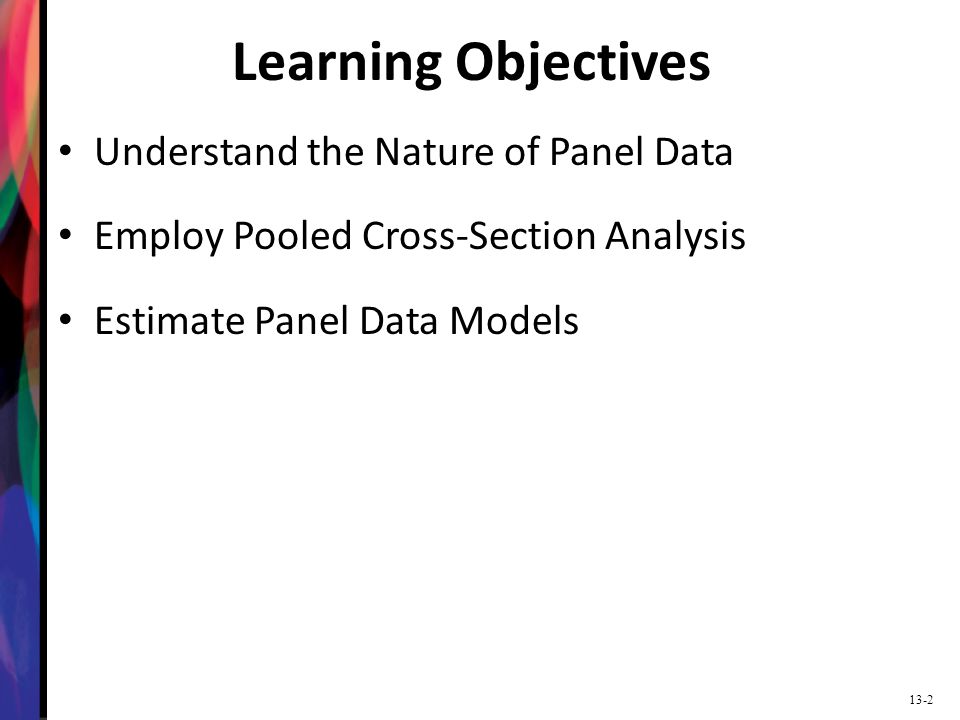 Learning Objectives

• Understand the Nature of Panel Data

• Employ Pooled Cross-Section Analysis

• Estimate Panel Data Models

13-2